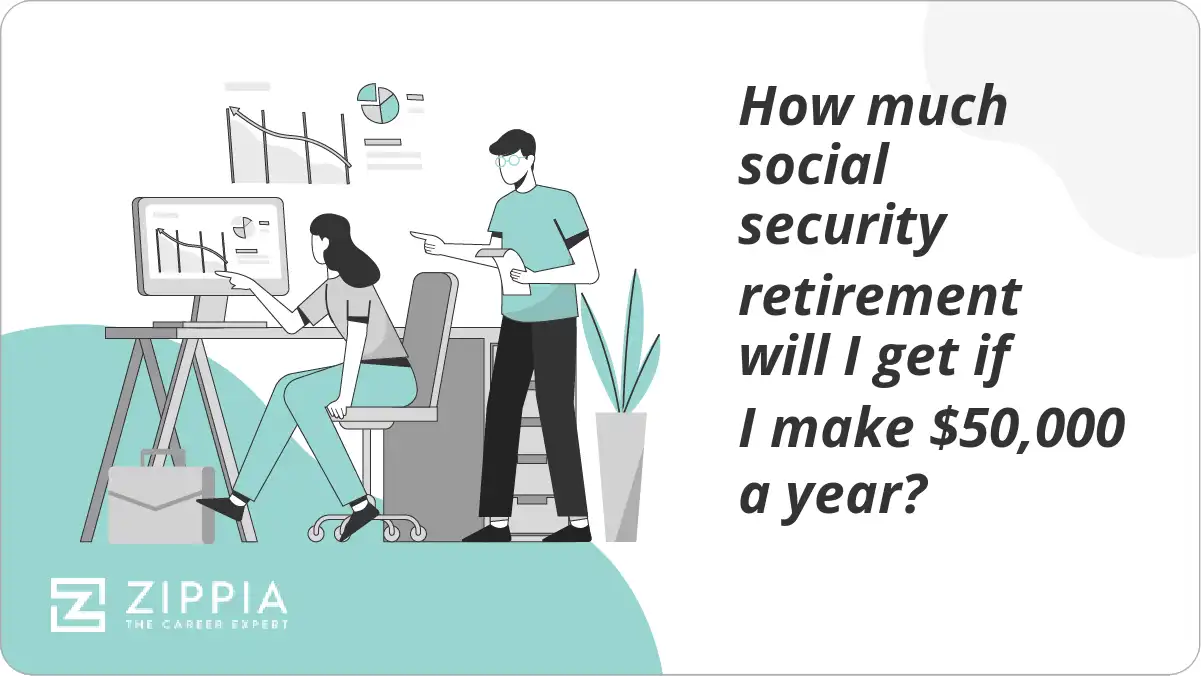 How much social security retirement will I get if I make $50,000 a year?

ZIPPIA
THE CAREER EXPERT